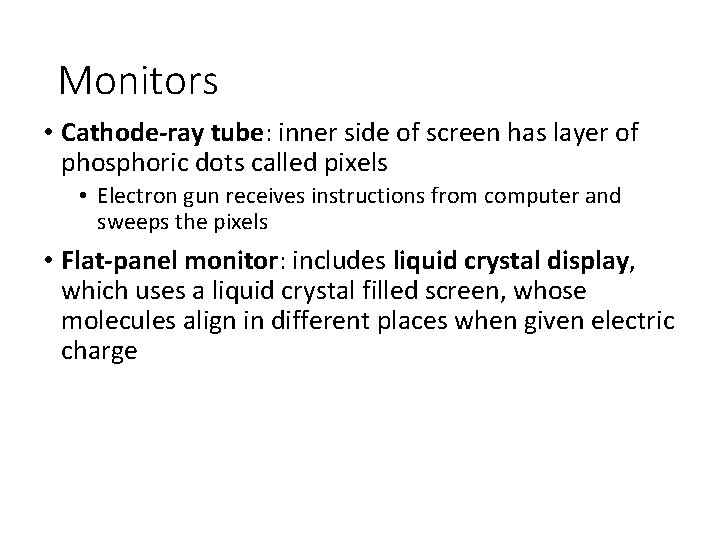 Monitors

• Cathode-ray tube: inner side of screen has layer of phosphoric dots called pixels
  • Electron gun receives instructions from computer and sweeps the pixels

• Flat-panel monitor: includes liquid crystal display, which uses a liquid crystal filled screen, whose molecules align in different places when given electric charge